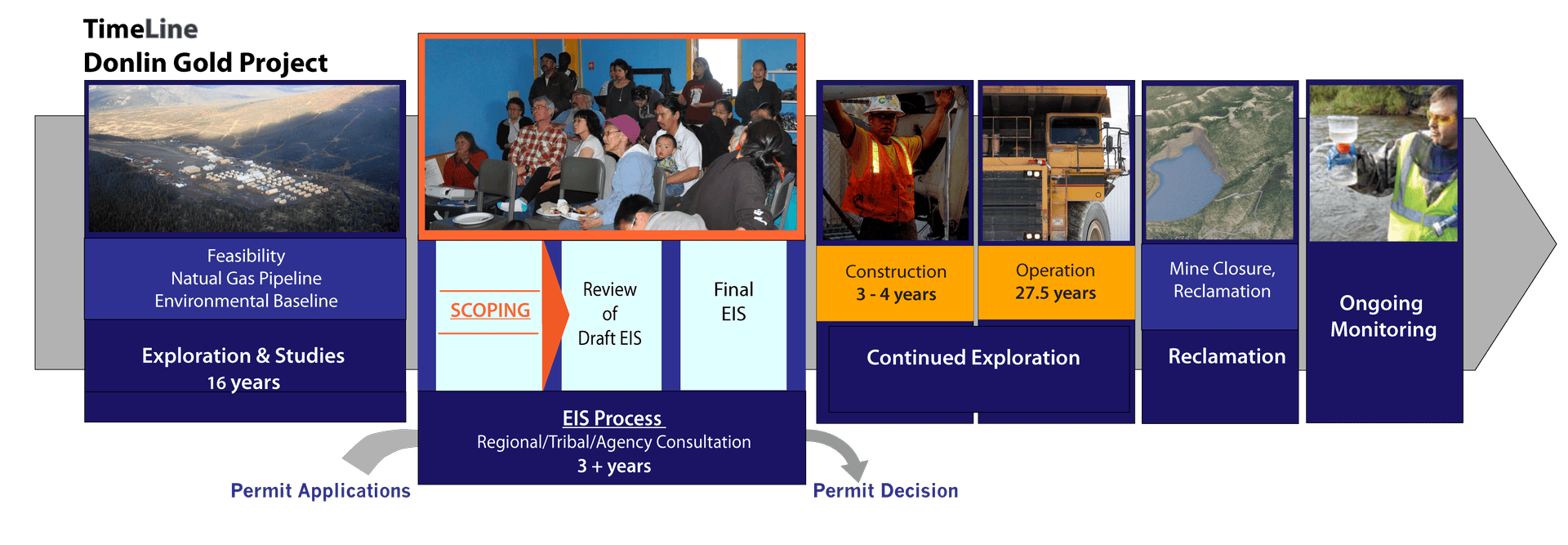 TimeLine
Donlin Gold Project

Feasibility
Natual Gas Pipeline
Environmental Baseline

Exploration & Studies
16 years

SCOPING

Review of Draft EIS

Final EIS

EIS Process
Regional/Tribal/Agency Consultation
3 + years

Construction
3 - 4 years

Operation
27.5 years

Continued Exploration

Mine Closure, Reclamation

Reclamation

Ongoing Monitoring

Permit Applications

Permit Decision